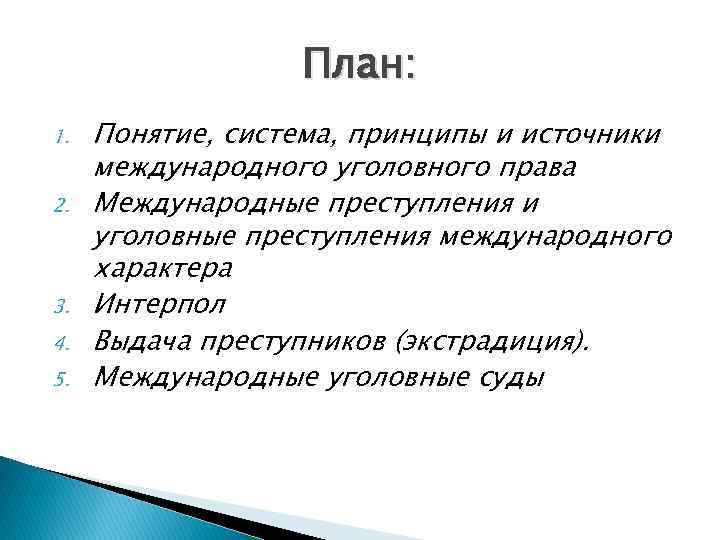 План:

1. Понятие, система, принципы и источники международного уголовного права
2. Международные преступления и уголовные преступления международного характера
3. Интерпол
4. Выдача преступников (экстрадиция).
5. Международные уголовные суды